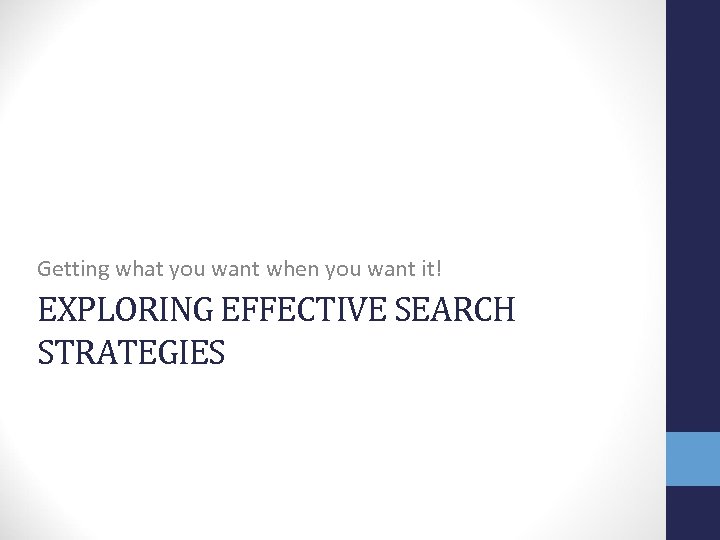 Getting what you want when you want it!

EXPLORING EFFECTIVE SEARCH STRATEGIES